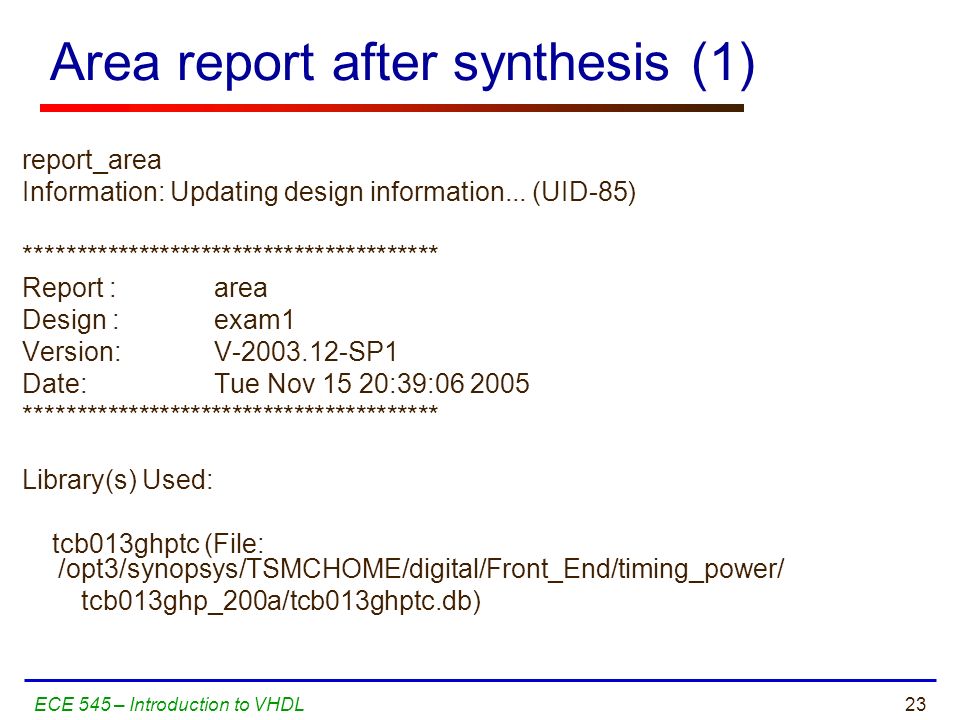 Area report after synthesis (1)

report_area
Information: Updating design information... (UID-85)

****************************************
Report : area
Design : exam1
Version: V-2003.12-SP1
Date: Tue Nov 15 20:39:06 2005
****************************************

Library(s) Used:

tcb013ghptc (File: /opt3/synopsys/TSMCHOME/digital/Front_End/timing_power/ tcb013ghp_200a/tcb013ghptc.db)

ECE 545 – Introduction to VHDL

23